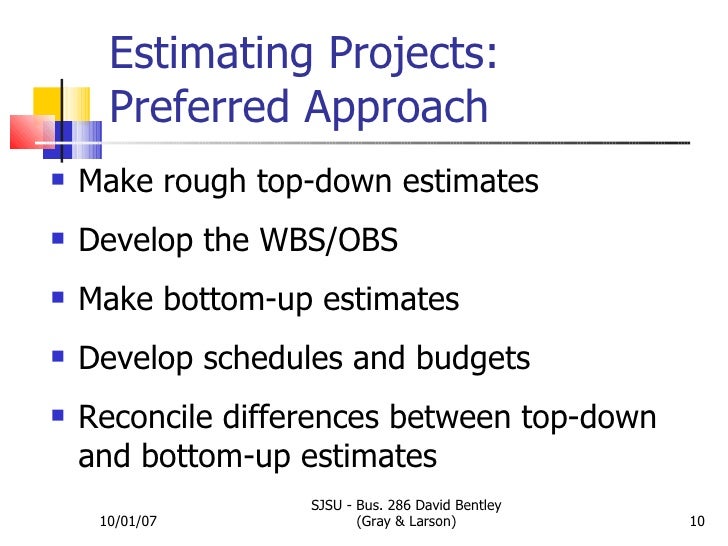 Estimating Projects: Preferred Approach

- Make rough top-down estimates
- Develop the WBS/OBS
- Make bottom-up estimates
- Develop schedules and budgets
- Reconcile differences between top-down and bottom-up estimates

10/01/07

SJSU - Bus. 286 David Bentley (Gray & Larson)

10